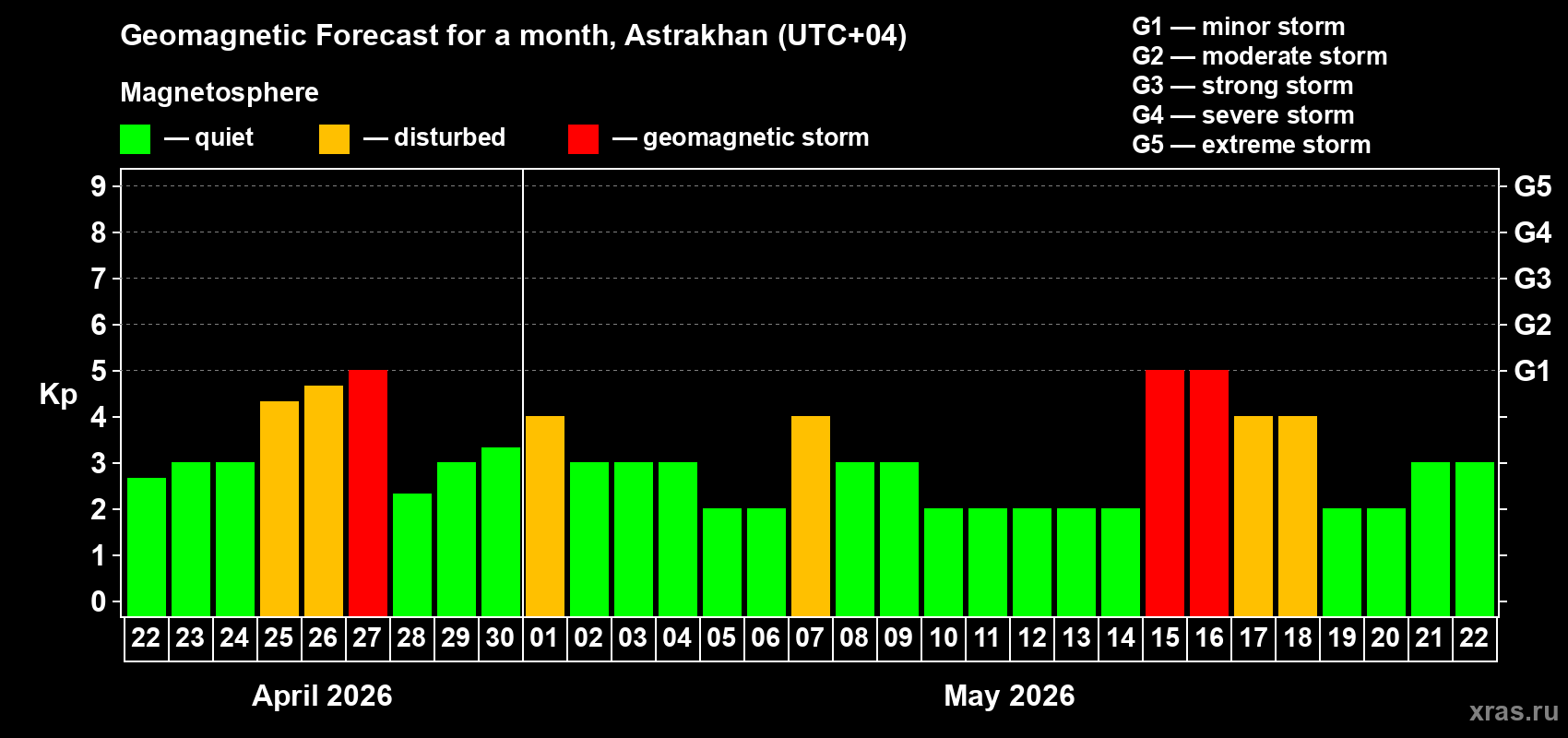 Geomagnetic Forecast for a month, Astrakhan (UTC+04)

Magnetosphere

— quiet — disturbed — geomagnetic storm

G1 — minor storm
G2 — moderate storm
G3 — strong storm
G4 — severe storm
G5 — extreme storm

Kp

9 8 7 6 5 4 3 2 1 0

G5 G4 G3 G2 G1

22 23 24 25 26 27 28 29 30 01 02 03 04 05 06 07 08 09 10 11 12 13 14 15 16 17 18 19 20 21 22

April 2026

May 2026

xras.ru